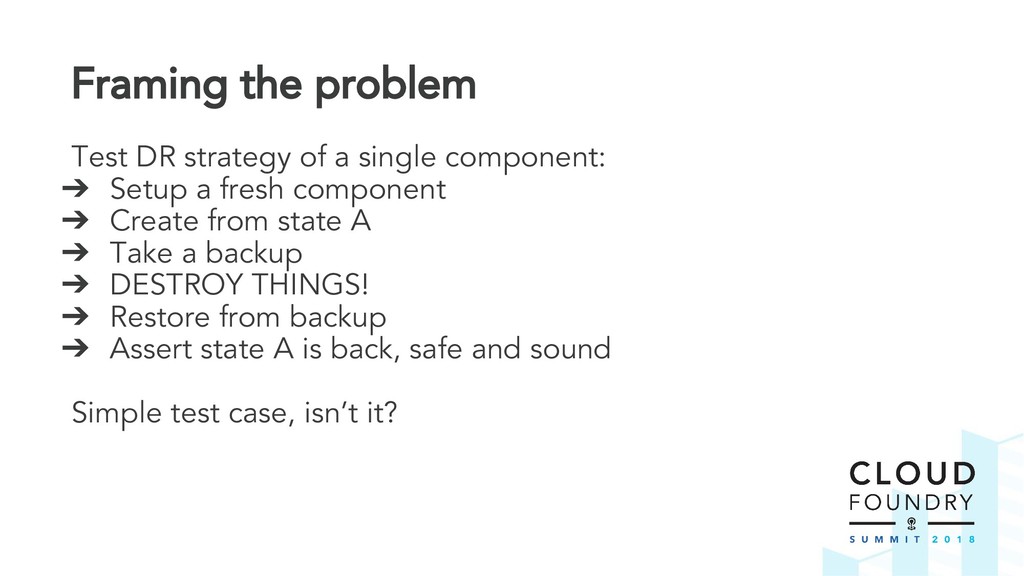 Framing the problem

Test DR strategy of a single component:
➔ Setup a fresh component
➔ Create from state A
➔ Take a backup
➔ DESTROY THINGS!
➔ Restore from backup
➔ Assert state A is back, safe and sound

Simple test case, isn't it?

CLOUD
FOUNDRY
SUMMIT 2018